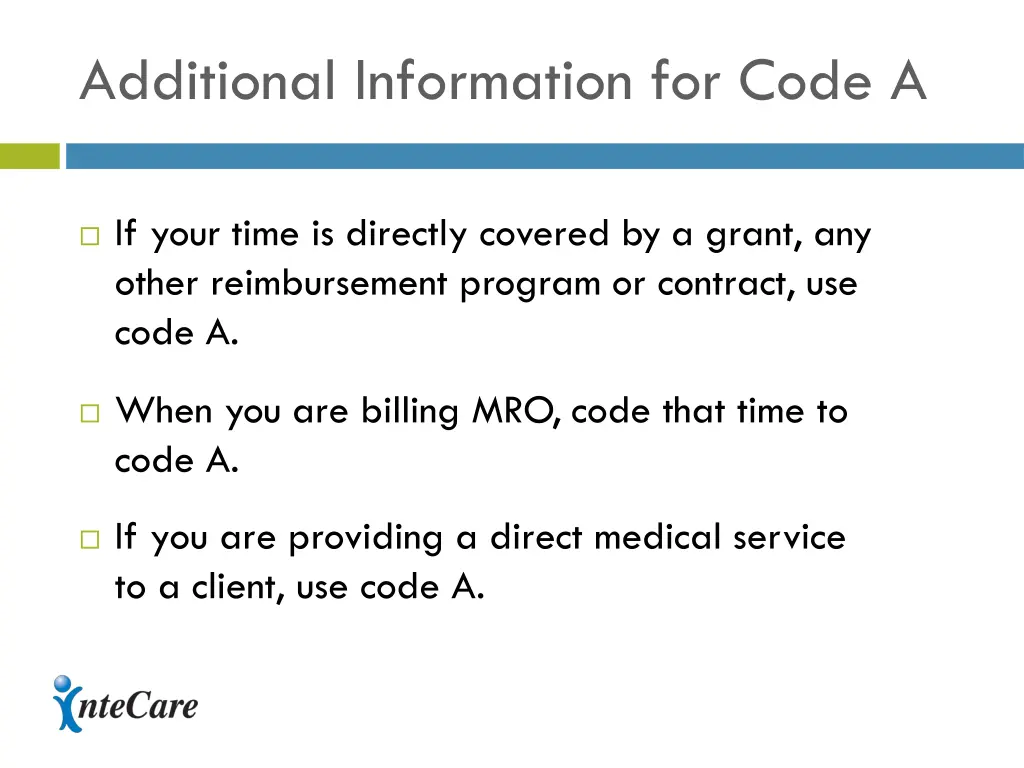 Additional Information for Code A

□ If your time is directly covered by a grant, any other reimbursement program or contract, use code A.

□ When you are billing MRO, code that time to code A.

□ If you are providing a direct medical service to a client, use code A.

InteCare